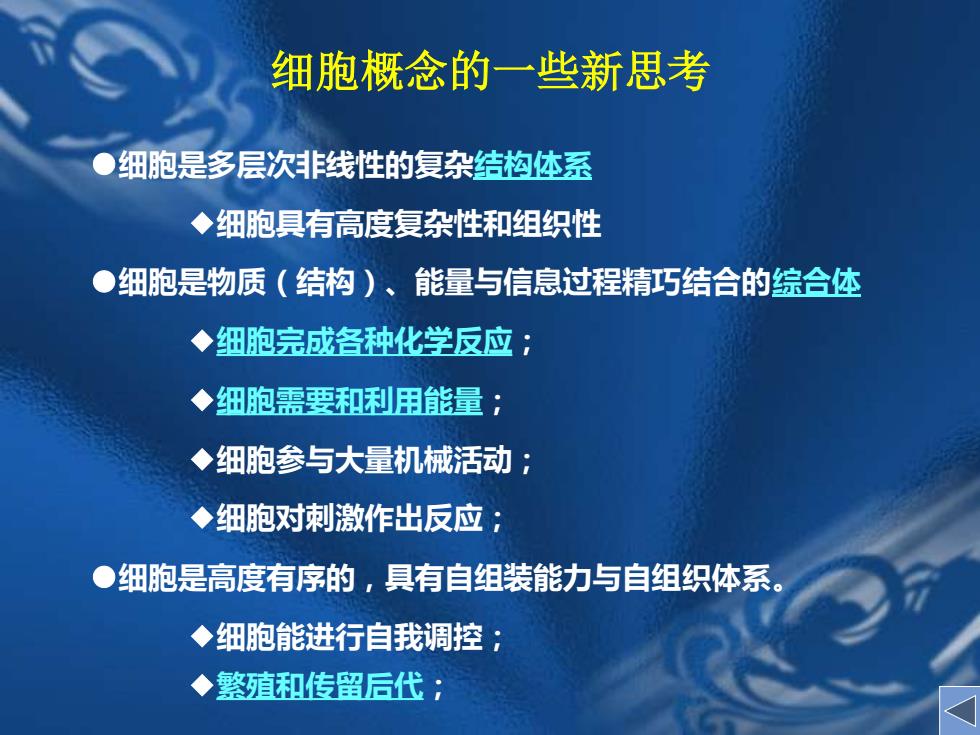 细胞概念的一些新思考

●细胞是多层次非线性的复杂结构体系

◆细胞具有高度复杂性和组织性

●细胞是物质（结构）、能量与信息过程精巧结合的综合体

◆细胞完成各种化学反应；

◆细胞需要和利用能量；

◆细胞参与大量机械活动；

◆细胞对刺激作出反应；

●细胞是高度有序的，具有自组装能力与自组织体系。

◆细胞能进行自我调控；

◆繁殖和传留后代；